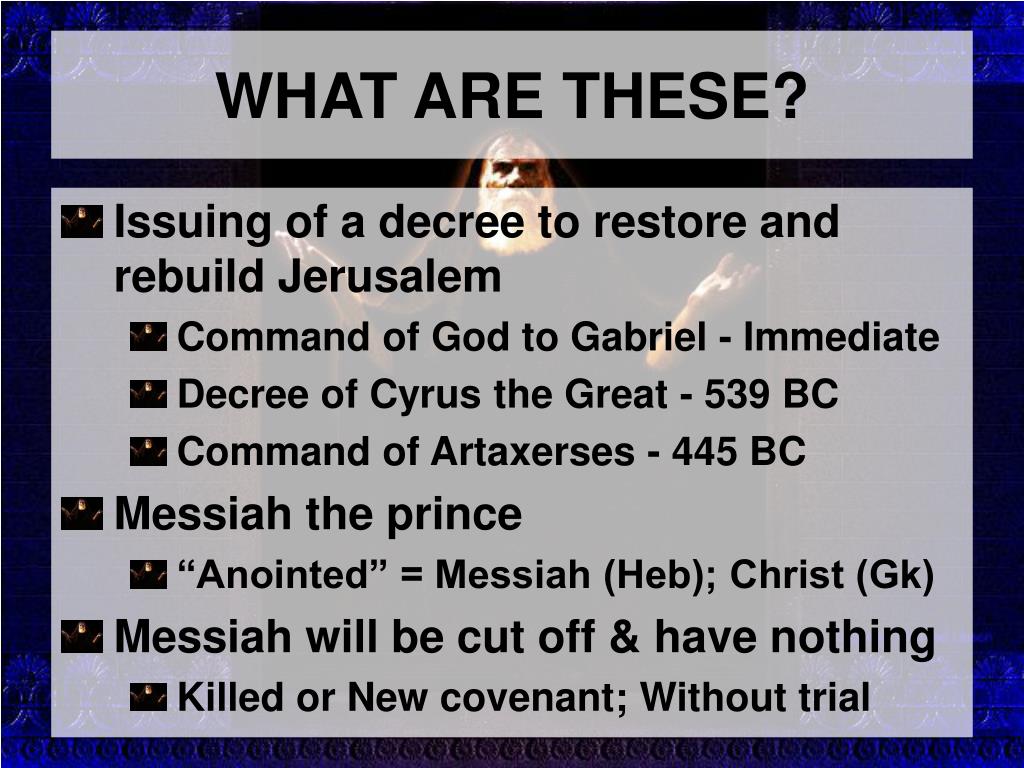 WHAT ARE THESE?

Issuing of a decree to restore and rebuild Jerusalem

Command of God to Gabriel - Immediate

Decree of Cyrus the Great - 539 BC

Command of Artaxerses - 445 BC

Messiah the prince

“Anointed” = Messiah (Heb); Christ (Gk)

Messiah will be cut off & have nothing

Killed or New covenant; Without trial